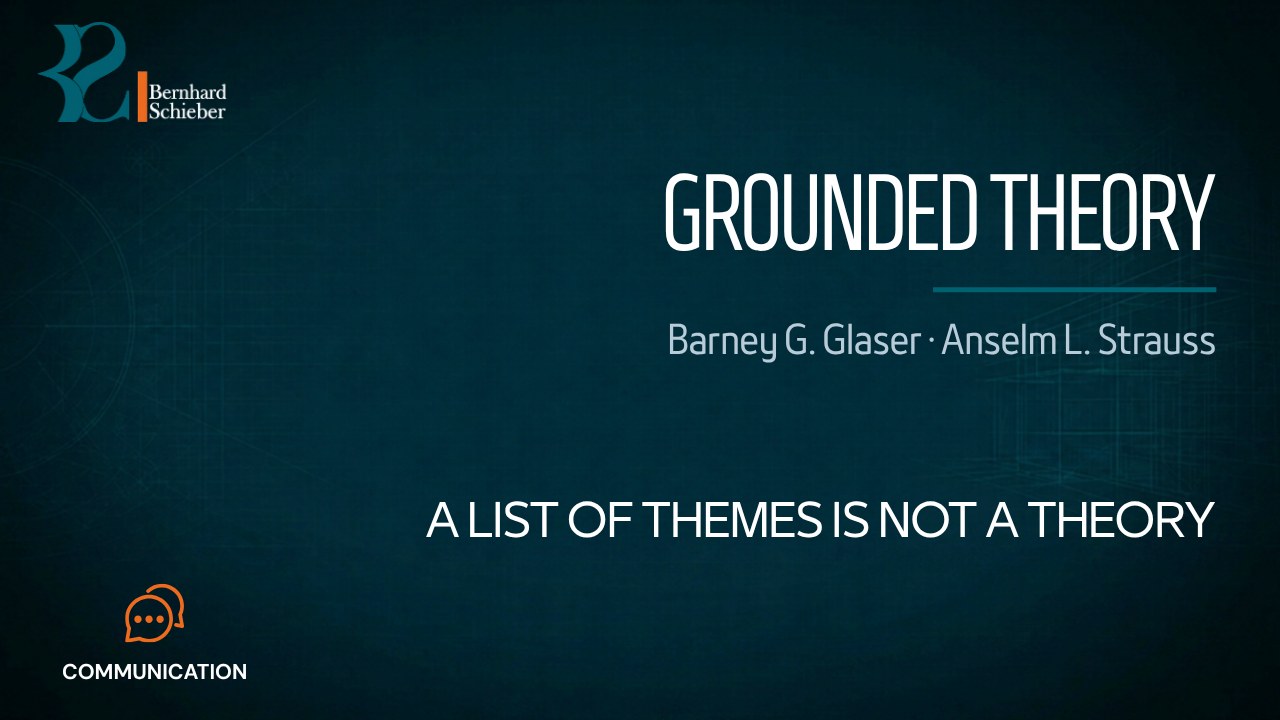 Bernhard
Schieber

GROUNDED THEORY

Barney G. Glaser · Anselm L. Strauss

A LIST OF THEMES IS NOT A THEORY

COMMUNICATION